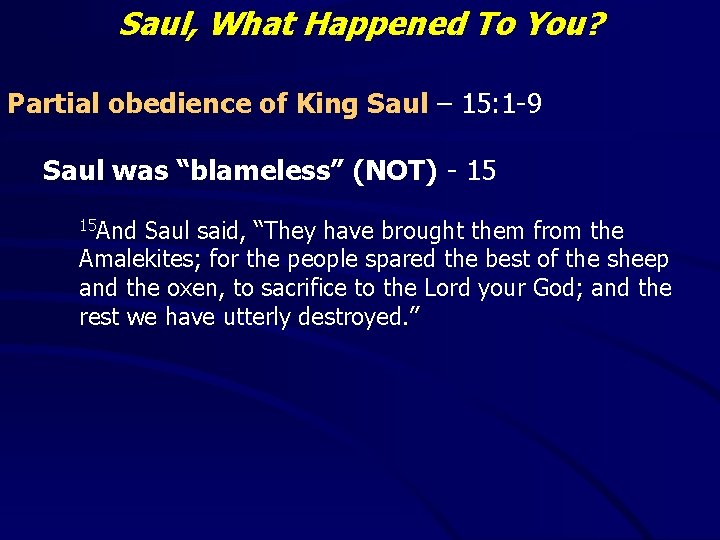 Saul, What Happened To You?

Partial obedience of King Saul – 15:1-9

Saul was “blameless” (NOT) - 15

$^{15}$And Saul said, “They have brought them from the Amalekites; for the people spared the best of the sheep and the oxen, to sacrifice to the Lord your God; and the rest we have utterly destroyed.”